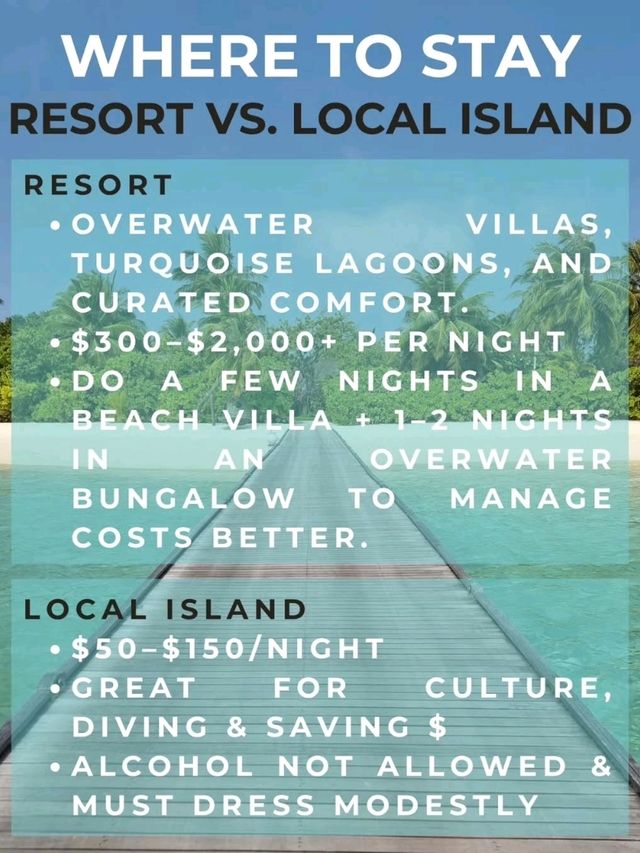 WHERE TO STAY
RESORT VS. LOCAL ISLAND

RESORT
• OVERWATER VILLAS, TURQUOISE LAGOONS, AND CURATED COMFORT.
• \$300–\$2,000+ PER NIGHT
• DO A FEW NIGHTS IN A BEACH VILLA + 1–2 NIGHTS IN AN OVERWATER BUNGALOW TO MANAGE COSTS BETTER.

LOCAL ISLAND
• \$50–\$150/NIGHT
• GREAT FOR CULTURE, DIVING & SAVING \$
• ALCOHOL NOT ALLOWED & MUST DRESS MODESTLY